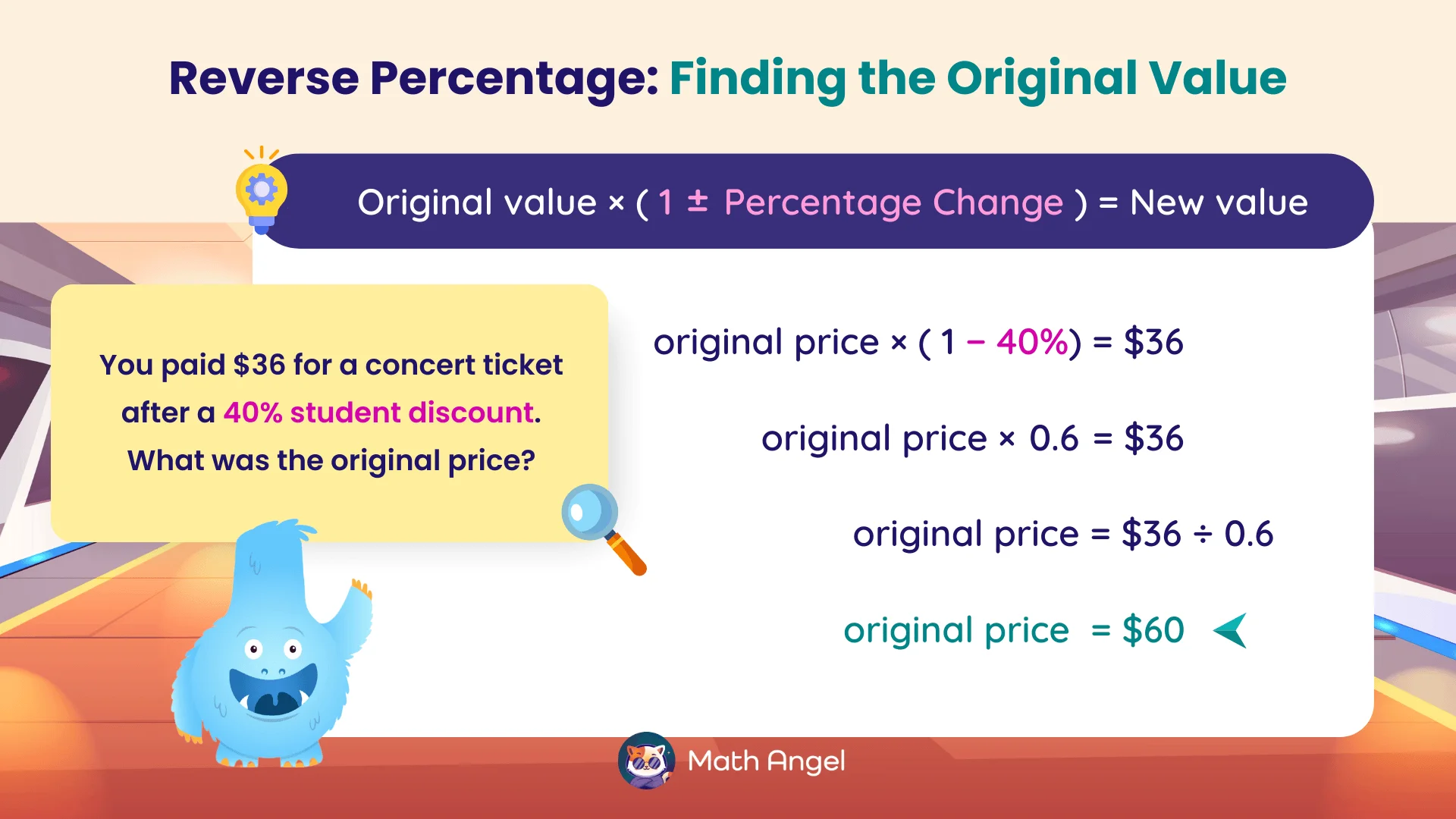 Reverse Percentage: Finding the Original Value

Original value × ( 1 ± Percentage Change ) = New value

You paid \$36 for a concert ticket after a 40% student discount. What was the original price?

original price × ( 1 − 40%) = \$36

original price × 0.6 = \$36

original price = \$36 ÷ 0.6

original price = \$60

Math Angel